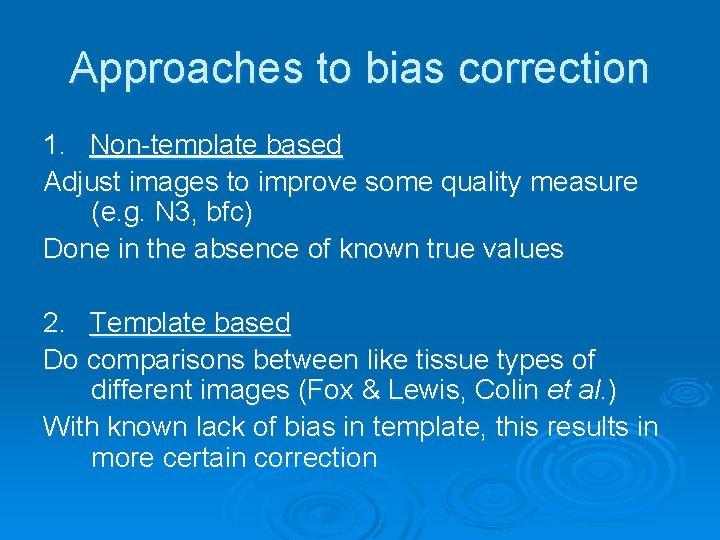 Approaches to bias correction

1. Non-template based

Adjust images to improve some quality measure (e.g. N3, bfc)

Done in the absence of known true values

2. Template based

Do comparisons between like tissue types of different images (Fox & Lewis, Colin et al.)

With known lack of bias in template, this results in more certain correction